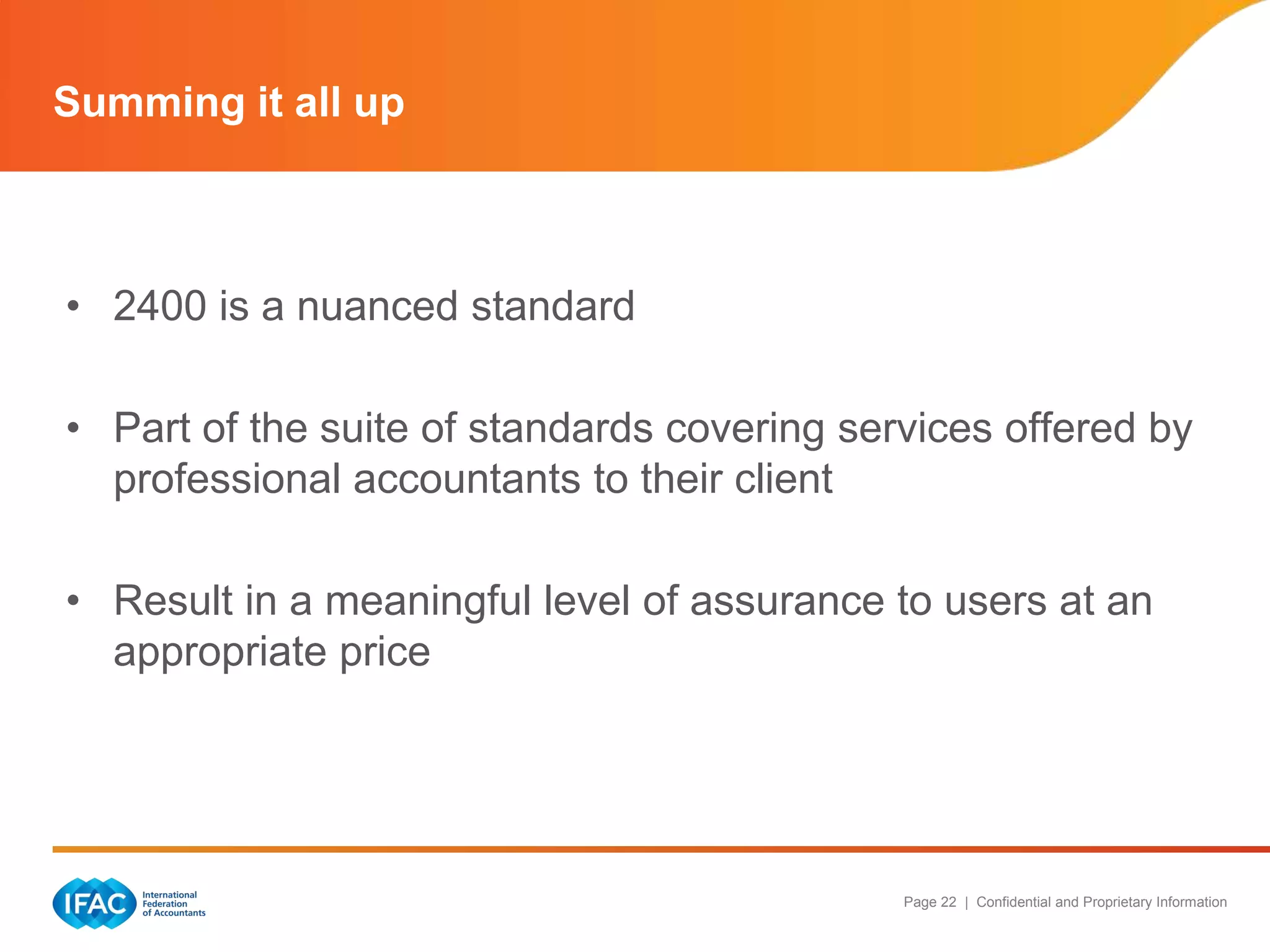 Summing it all up

• 2400 is a nuanced standard

• Part of the suite of standards covering services offered by professional accountants to their client

• Result in a meaningful level of assurance to users at an appropriate price

IFAC International Federation of Accountants

Page 22 | Confidential and Proprietary Information